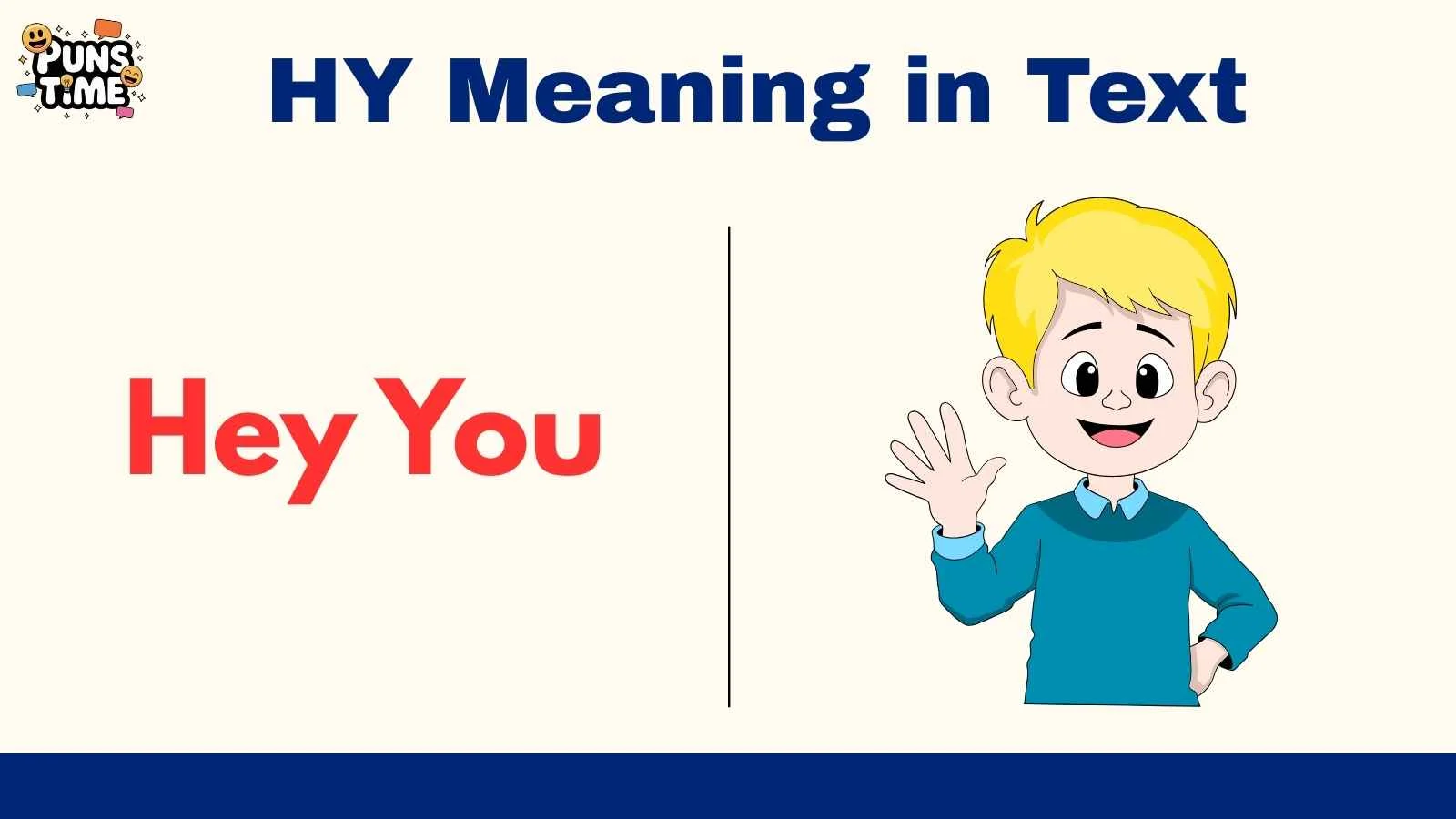 PUNS TIME

HY Meaning in Text

Hey You